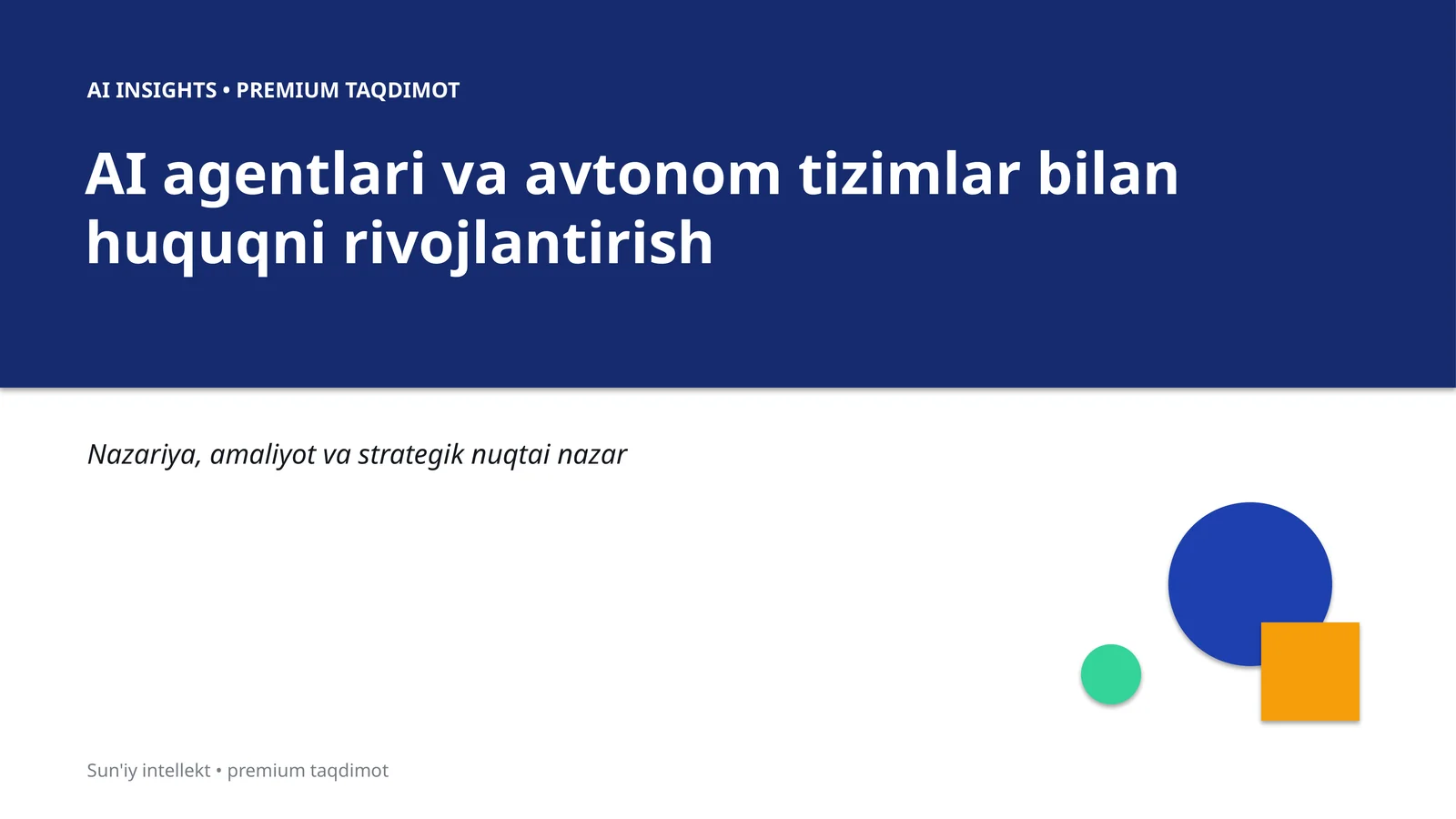 AI INSIGHTS • PREMIUM TAQDIMOT

AI agentlari va avtonom tizimlar bilan huquqni rivojlantirish

Nazariya, amaliyot va strategik nuqtai nazar

Sun'iy intellekt • premium taqdimot